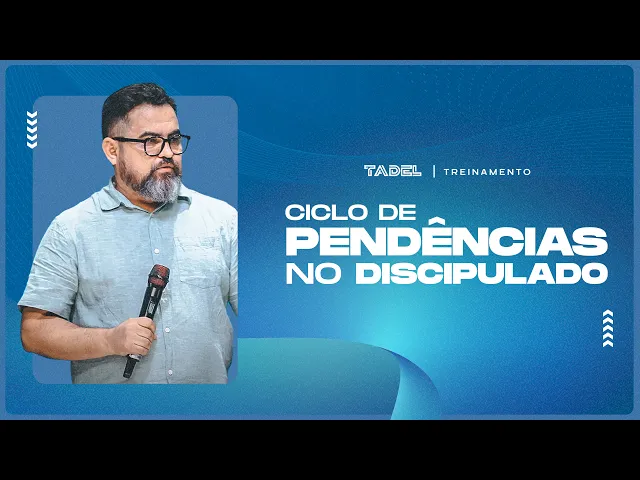 TADEL | TREINAMENTO

CICLO DE
PENDÊNCIAS
NO DISCIPULADO